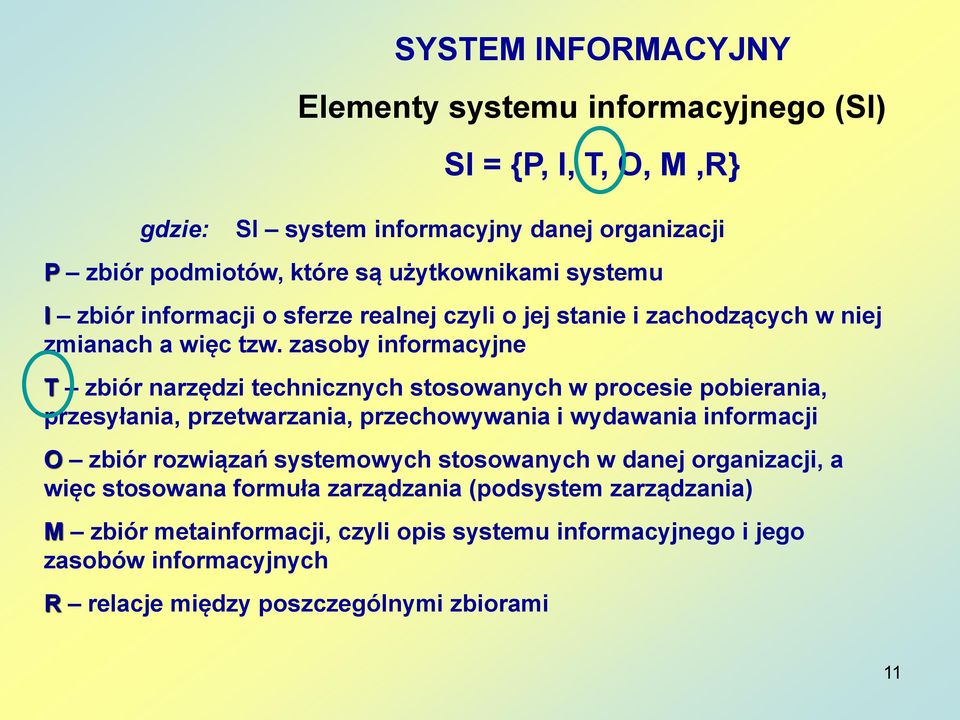 SYSTEM INFORMACYJNY

Elementy systemu informacyjnego (SI)

SI = {P, I, T, O, M ,R}

gdzie: SI – system informacyjny danej organizacji

P – zbiór podmiotów, które są użytkownikami systemu

I – zbiór informacji o sferze realnej czyli o jej stanie i zachodzących w niej zmianach a więc tzw. zasoby informacyjne

T – zbiór narzędzi technicznych stosowanych w procesie pobierania, przesyłania, przetwarzania, przechowywania i wydawania informacji

O – zbiór rozwiązań systemowych stosowanych w danej organizacji, a więc stosowana formuła zarządzania (podsystem zarządzania)

M – zbiór metainformacji, czyli opis systemu informacyjnego i jego zasobów informacyjnych

R – relacje między poszczególnymi zbiorami

11